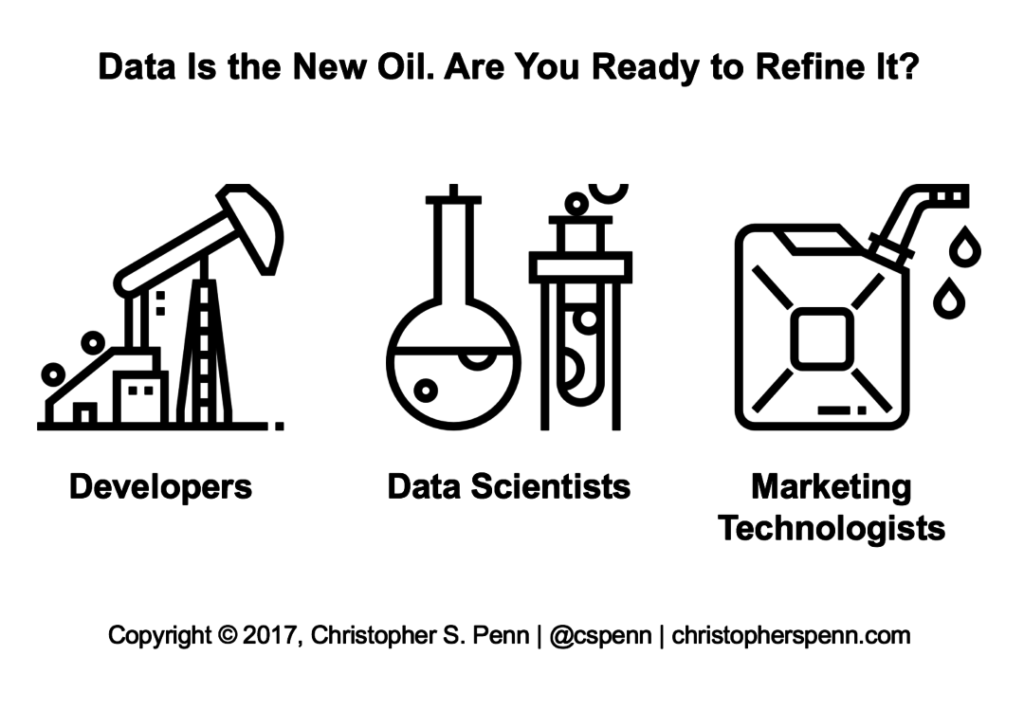 Data Is the New Oil. Are You Ready to Refine It?

Developers

Data Scientists

Marketing Technologists

Copyright © 2017, Christopher S. Penn | @cspenn | christopherspenn.com